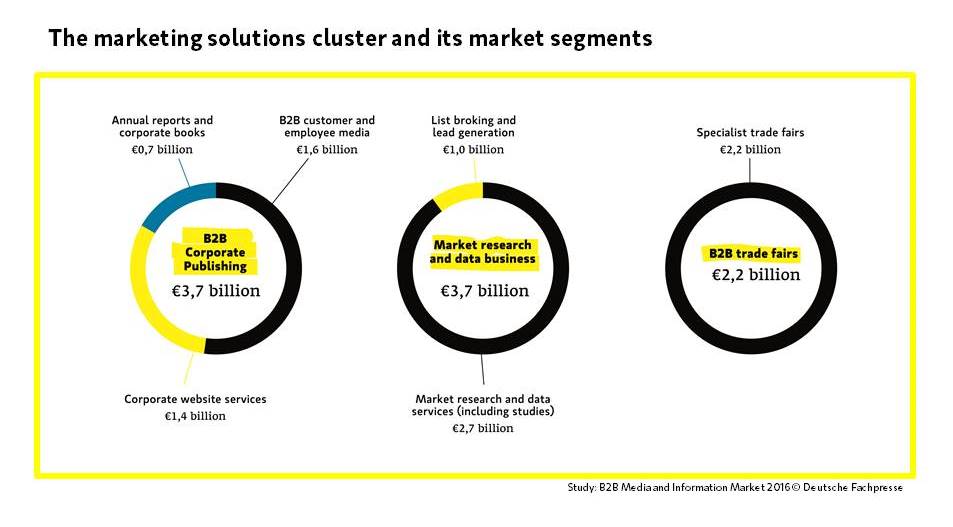 The marketing solutions cluster and its market segments

Annual reports and corporate books
€0,7 billion

B2B customer and employee media
€1,6 billion

B2B Corporate Publishing
€3,7 billion

Corporate website services
€1,4 billion

List broking and lead generation
€1,0 billion

Market research and data business
€3,7 billion

Market research and data services (including studies)
€2,7 billion

Specialist trade fairs
€2,2 billion

B2B trade fairs
€2,2 billion

Study: B2B Media and Information Market 2016 © Deutsche Fachpresse